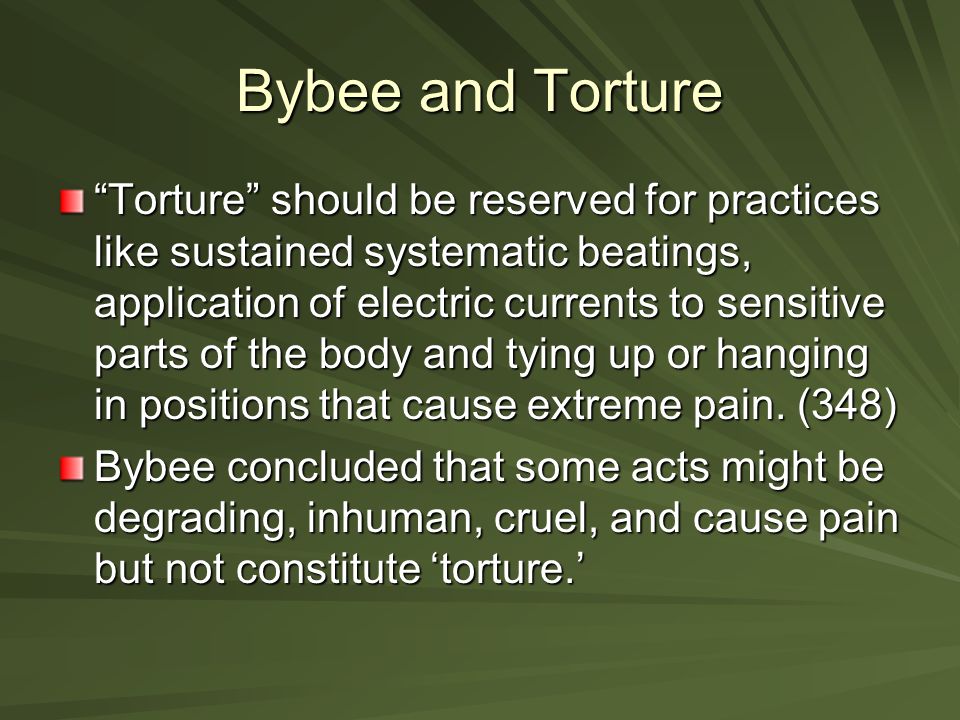 Bybee and Torture

“Torture” should be reserved for practices like sustained systematic beatings, application of electric currents to sensitive parts of the body and tying up or hanging in positions that cause extreme pain. (348)

Bybee concluded that some acts might be degrading, inhuman, cruel, and cause pain but not constitute ‘torture.’